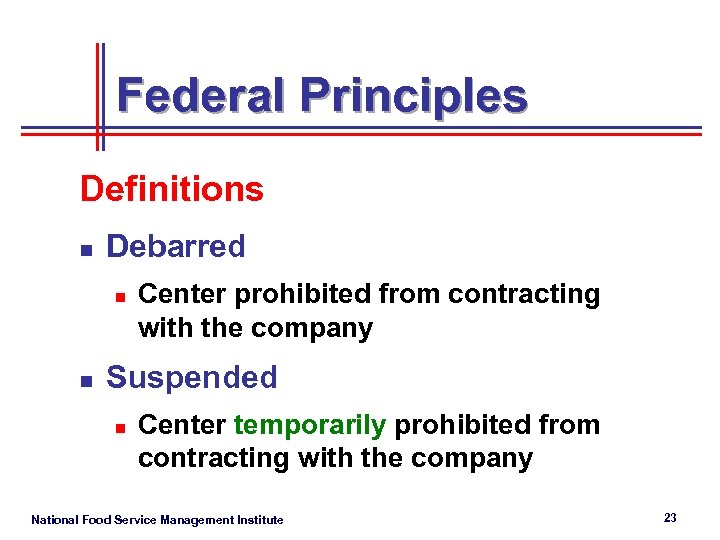 Federal Principles

Definitions

- Debarred
  - Center prohibited from contracting with the company
- Suspended
  - Center temporarily prohibited from contracting with the company

National Food Service Management Institute

23